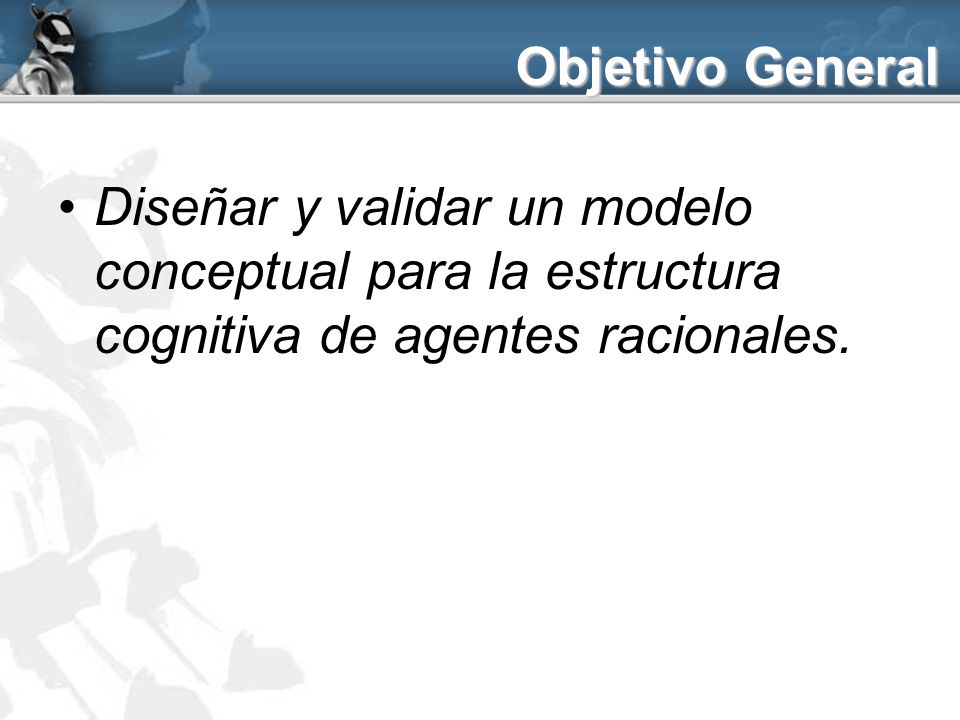 Objetivo General

• Diseñar y validar un modelo conceptual para la estructura cognitiva de agentes racionales.